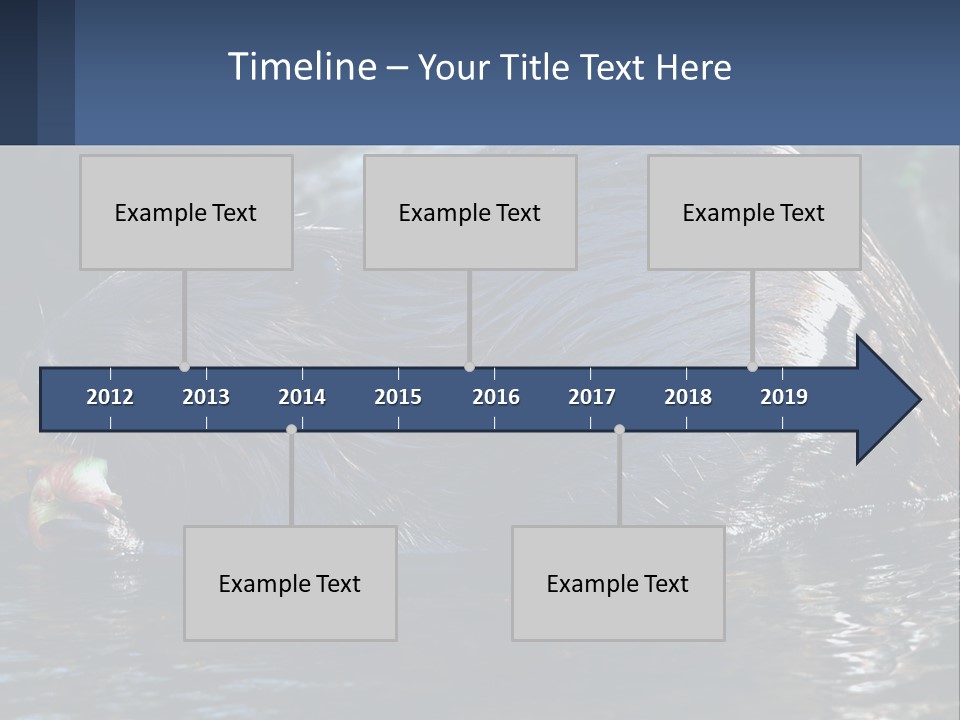 Timeline – Your Title Text Here

Example Text

Example Text

Example Text

2012 2013 2014 2015 2016 2017 2018 2019

Example Text

Example Text